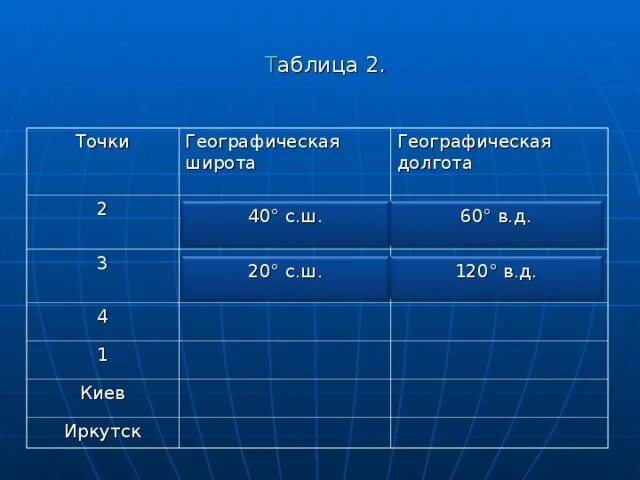 Таблица 2.

| Точки | Географическая широта | Географическая долгота |
|---|---|---|
| 2 | 40° с.ш. | 60° в.д. |
| 3 | 20° с.ш. | 120° в.д. |
| 4 | | |
| 1 | | |
| Киев | | |
| Иркутск | | |